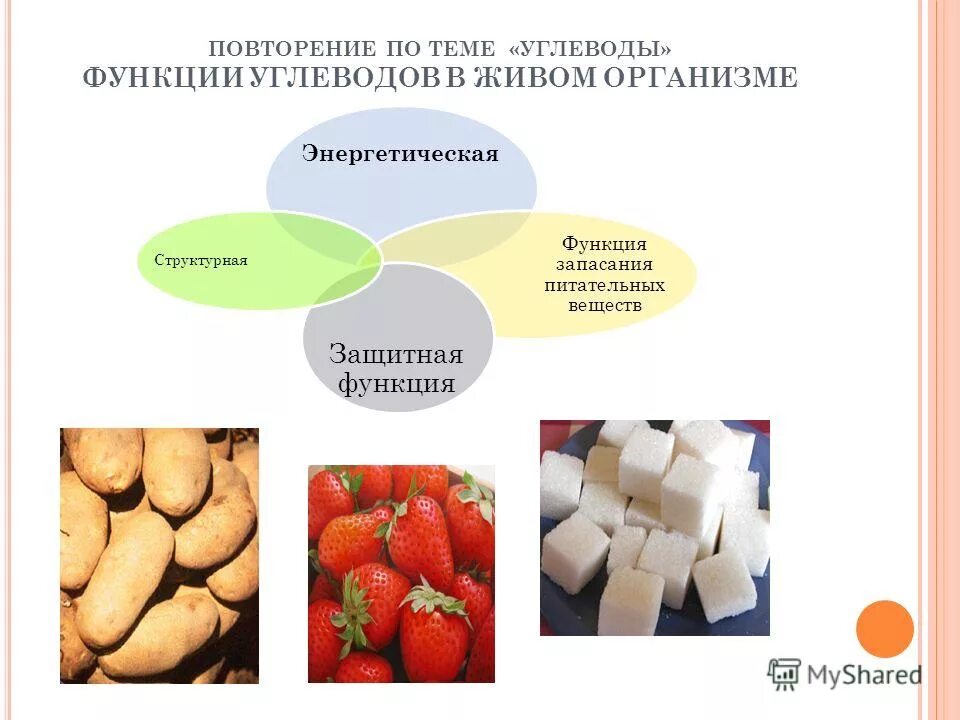 ПОВТОРЕНИЕ ПО ТЕМЕ «УГЛЕВОДЫ»
ФУНКЦИИ УГЛЕВОДОВ В ЖИВОМ ОРГАНИЗМЕ

Энергетическая

Структурная

Функция запасания питательных веществ

Защитная функция

MyShared